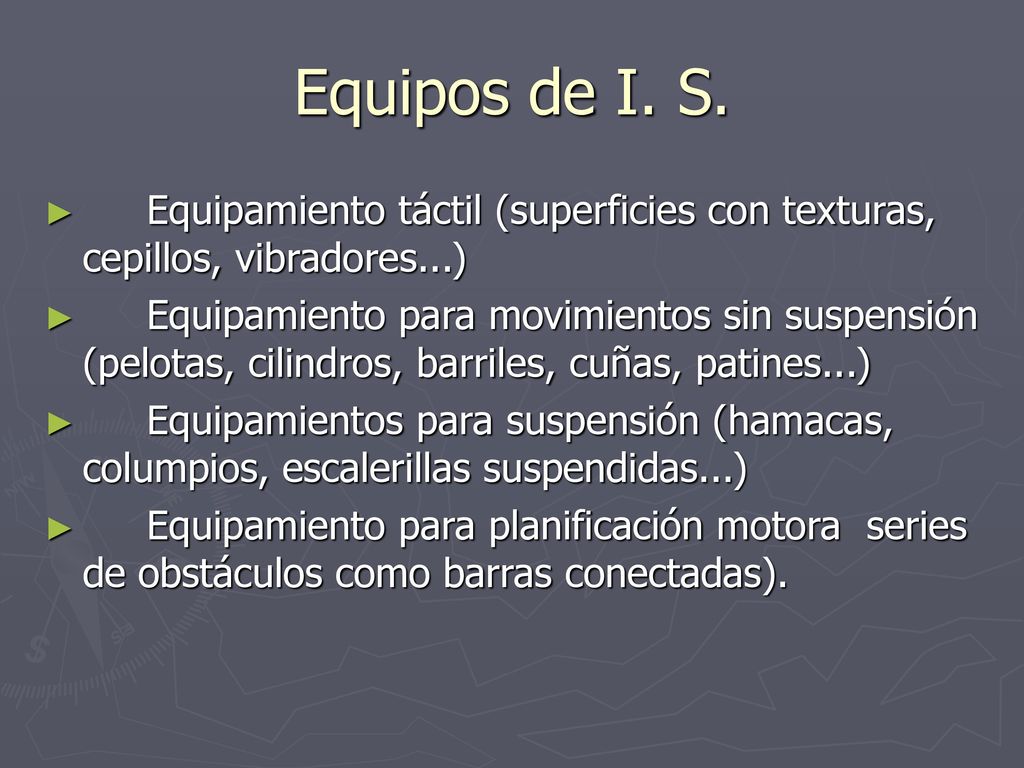 Equipos de I. S.

► Equipamiento táctil (superficies con texturas, cepillos, vibradores...)

► Equipamiento para movimientos sin suspensión (pelotas, cilindros, barriles, cuñas, patines...)

► Equipamientos para suspensión (hamacas, columpios, escalerillas suspendidas...)

► Equipamiento para planificación motora series de obstáculos como barras conectadas).